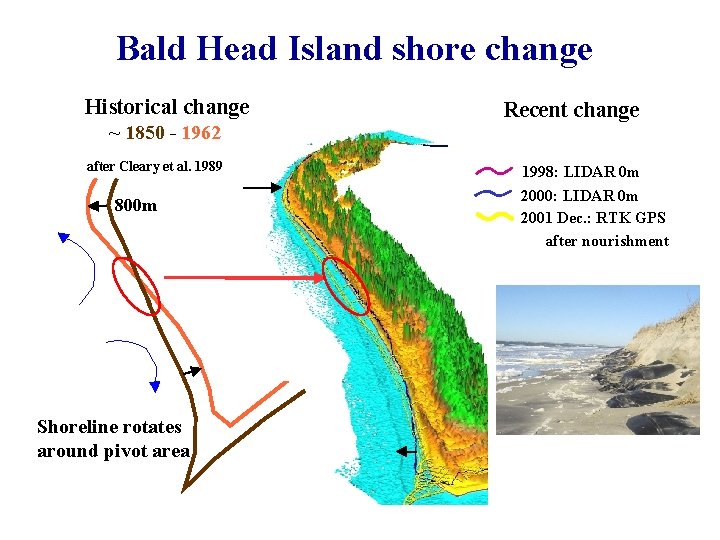 Bald Head Island shore change

Historical change
~ 1850 - 1962

after Cleary et al. 1989

800m

Shoreline rotates around pivot area

Recent change

1998: LIDAR 0m
2000: LIDAR 0m
2001 Dec.: RTK GPS after nourishment